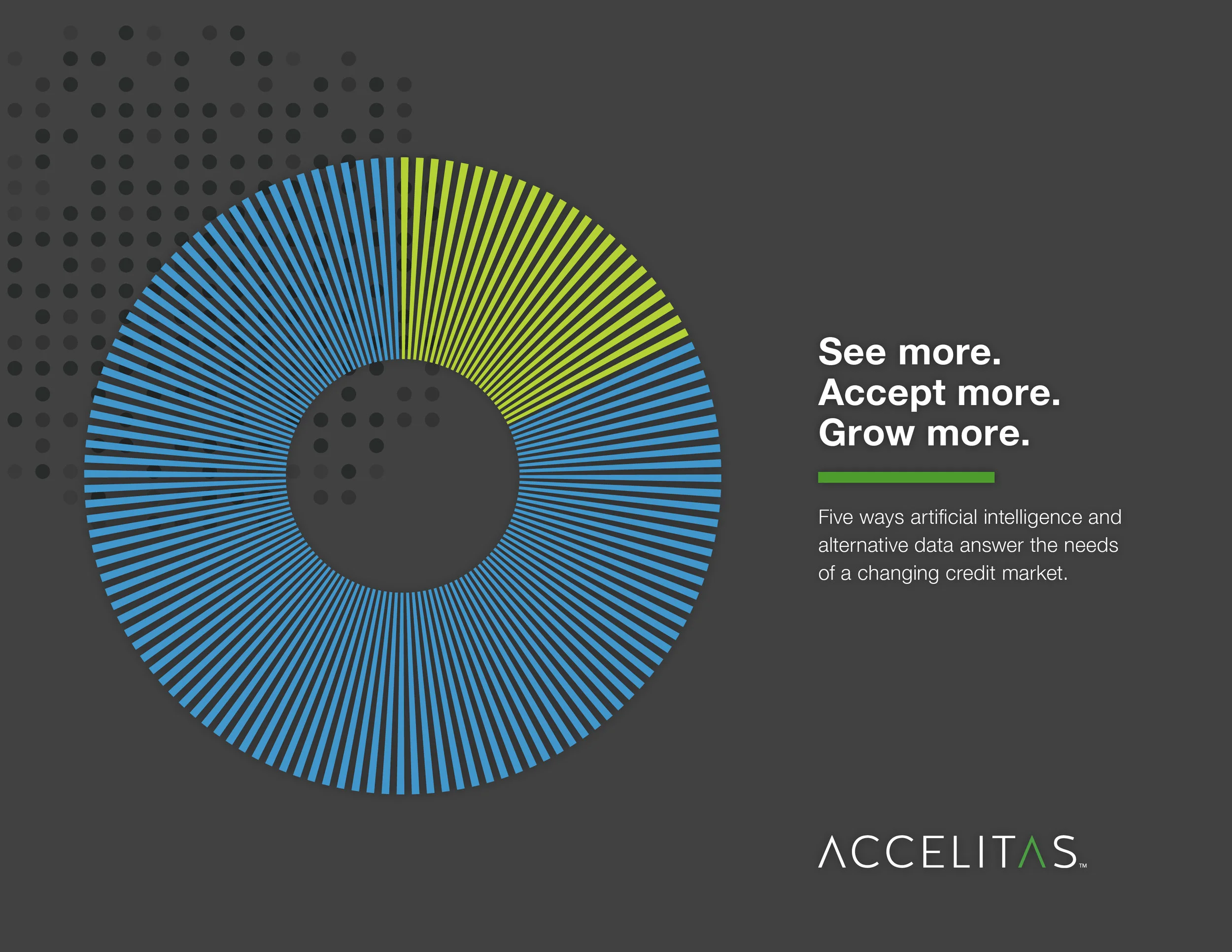 See more.
Accept more.
Grow more.

Five ways artificial intelligence and alternative data answer the needs of a changing credit market.

ACCELITAS™